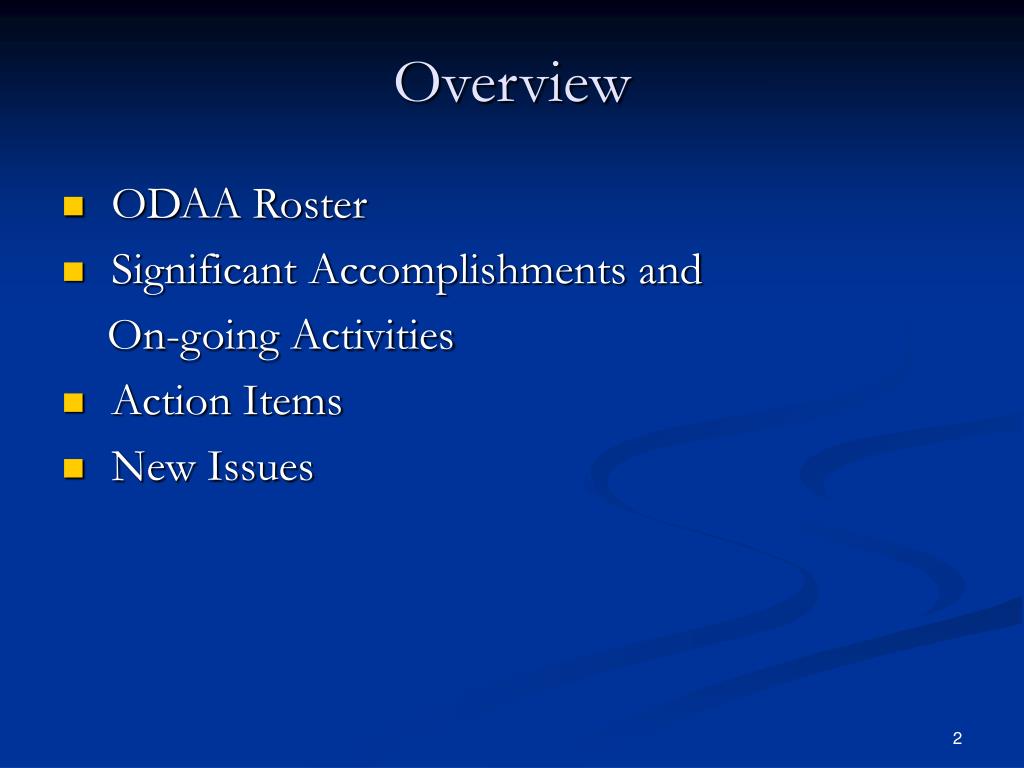 Overview

- ODAA Roster
- Significant Accomplishments and On-going Activities
- Action Items
- New Issues

2